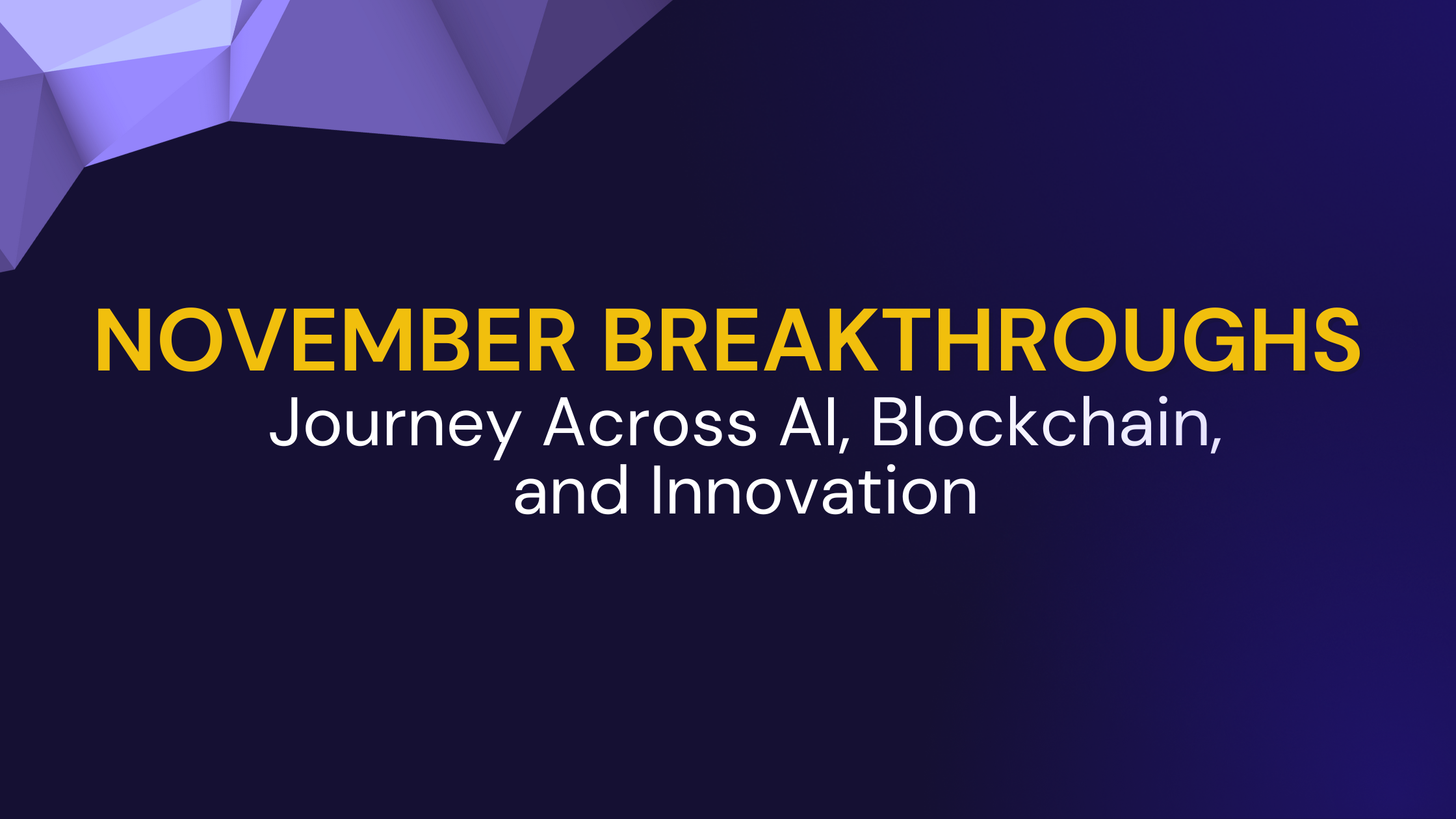 NOVEMBER BREAKTHROUGHS
Journey Across AI, Blockchain, and Innovation